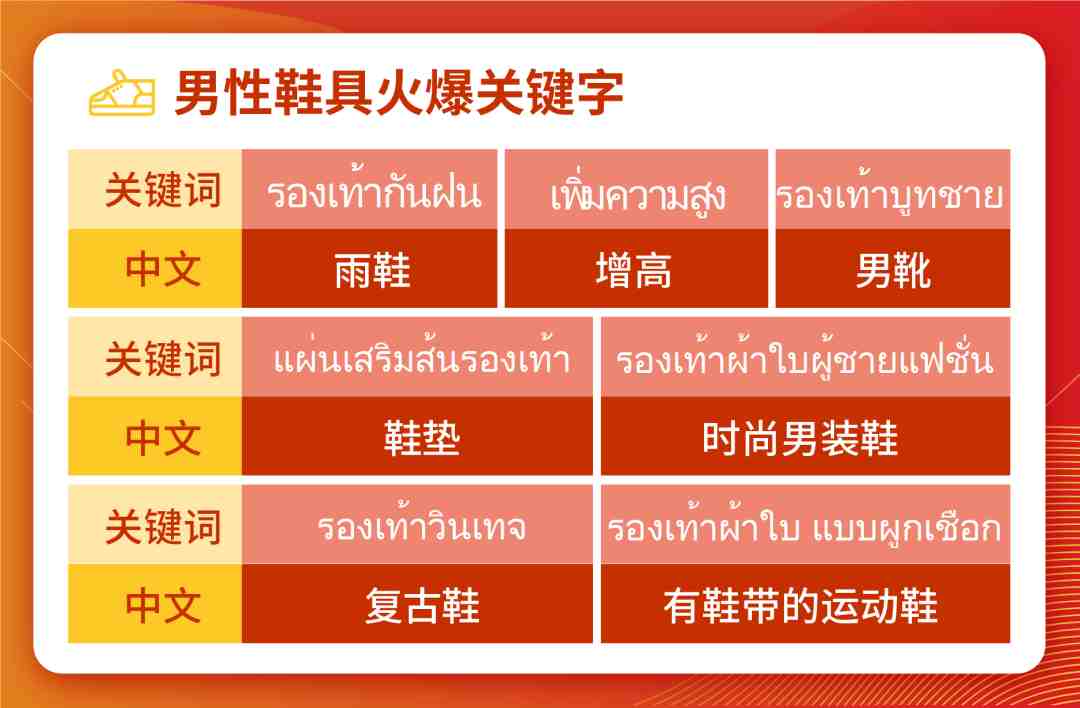 男性鞋具火爆关键字

| 关键词 | รองเท้ากันฝน | เพิ่มความสูง | รองเท้าบูทชาย |
|---|---|---|---|
| 中文 | 雨鞋 | 增高 | 男靴 |

| 关键词 | แผ่นเสริมส้นรองเท้า | รองเท้าผ้าใบผู้ชายแฟชั่น |
|---|---|---|
| 中文 | 鞋垫 | 时尚男装鞋 |

| 关键词 | รองเท้าวินเทจ | รองเท้าผ้าใบ แบบผูกเชือก |
|---|---|---|
| 中文 | 复古鞋 | 有鞋带的运动鞋 |